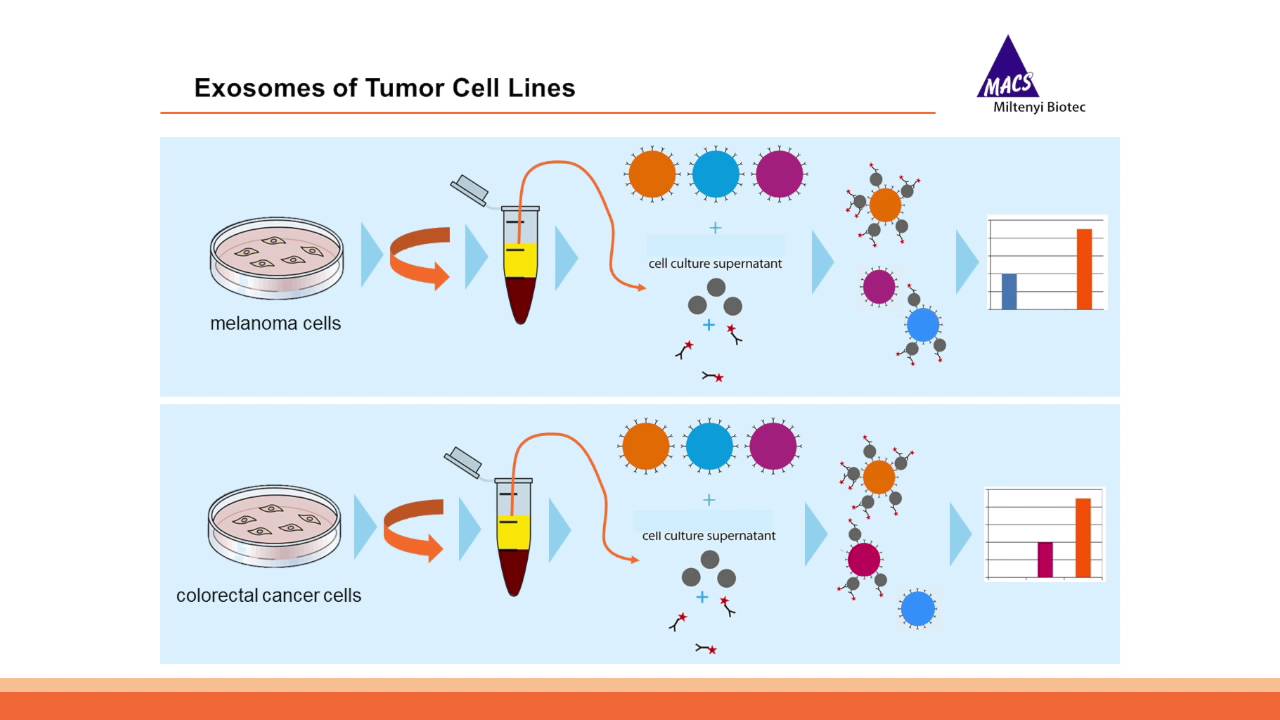 Exosomes of Tumor Cell Lines

MACS
Miltenyi Biotec

melanoma cells

+
cell culture supernatant
+

colorectal cancer cells

+
cell culture supernatant
+